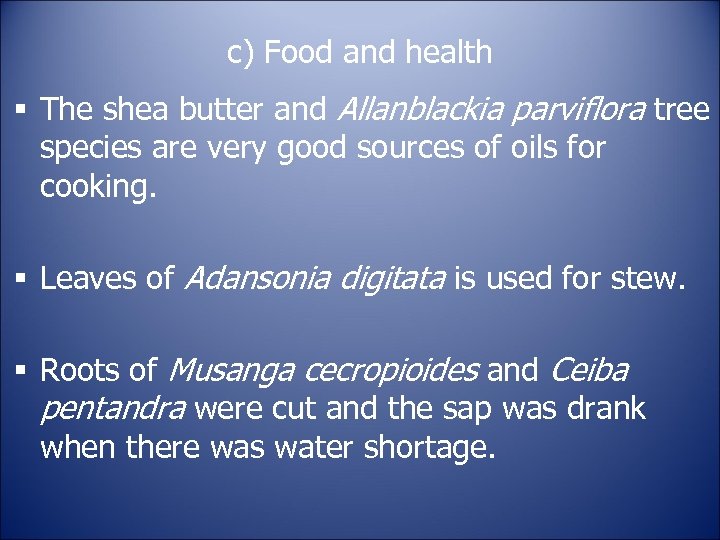 c) Food and health

▪ The shea butter and Allanblackia parviflora tree species are very good sources of oils for cooking.

▪ Leaves of Adansonia digitata is used for stew.

▪ Roots of Musanga cecropioides and Ceiba pentandra were cut and the sap was drank when there was water shortage.